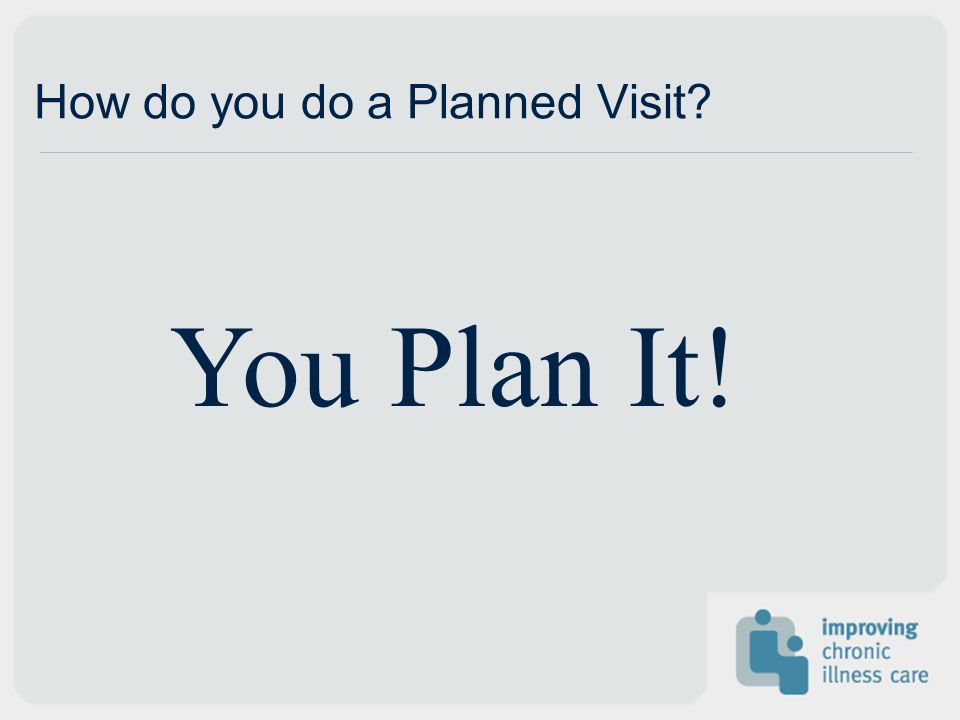 How do you do a Planned Visit?

You Plan It!

improving
chronic
illness care